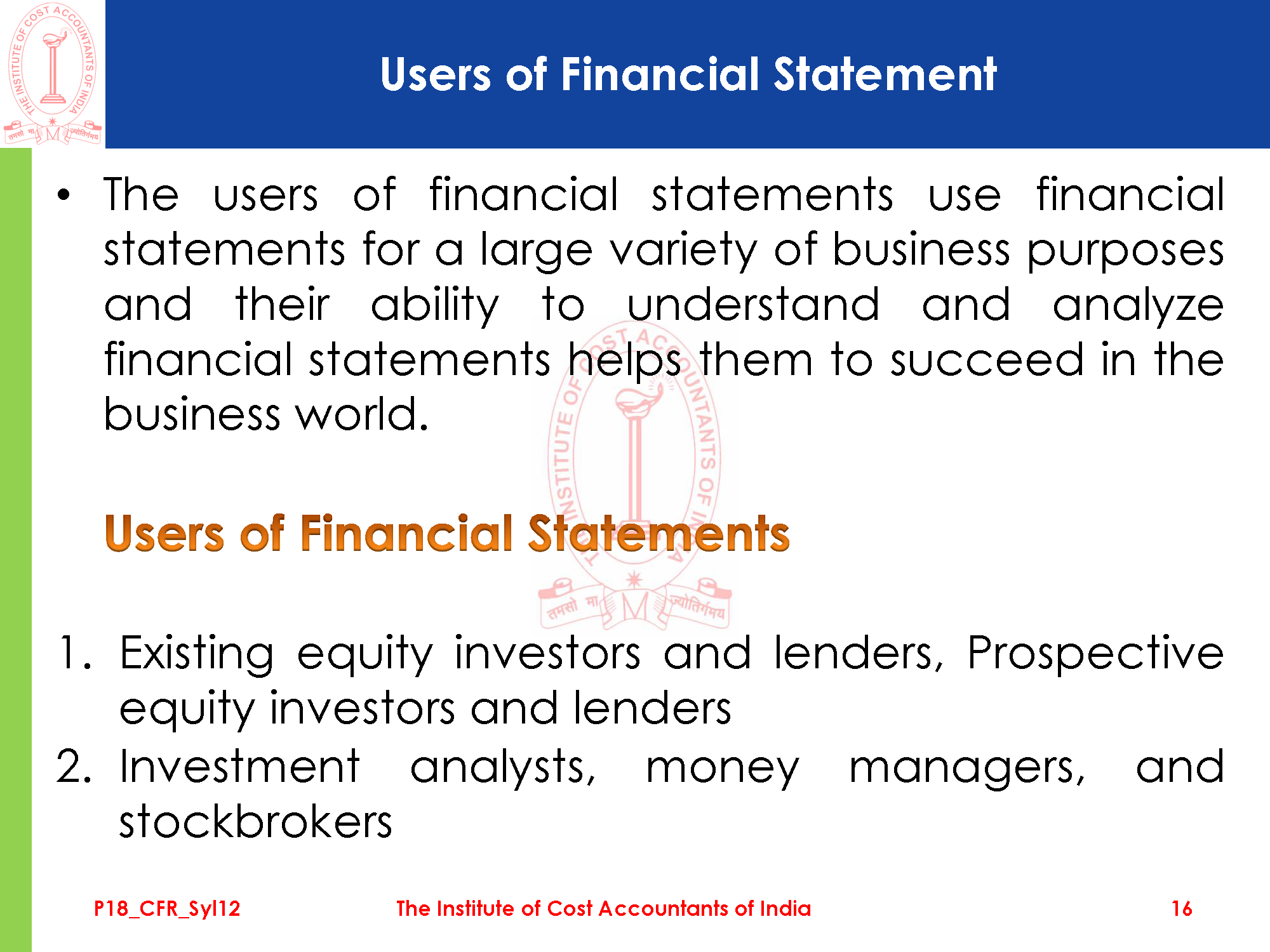 THE INSTITUTE OF COST ACCOUNTANTS OF INDIA
तमसो मा ज्योतिर्गमय

Users of Financial Statement

• The users of financial statements use financial statements for a large variety of business purposes and their ability to understand and analyze financial statements helps them to succeed in the business world.

Users of Financial Statements

1. Existing equity investors and lenders, Prospective equity investors and lenders
2. Investment analysts, money managers, and stockbrokers

P18_CFR_Syl12 The Institute of Cost Accountants of India 16